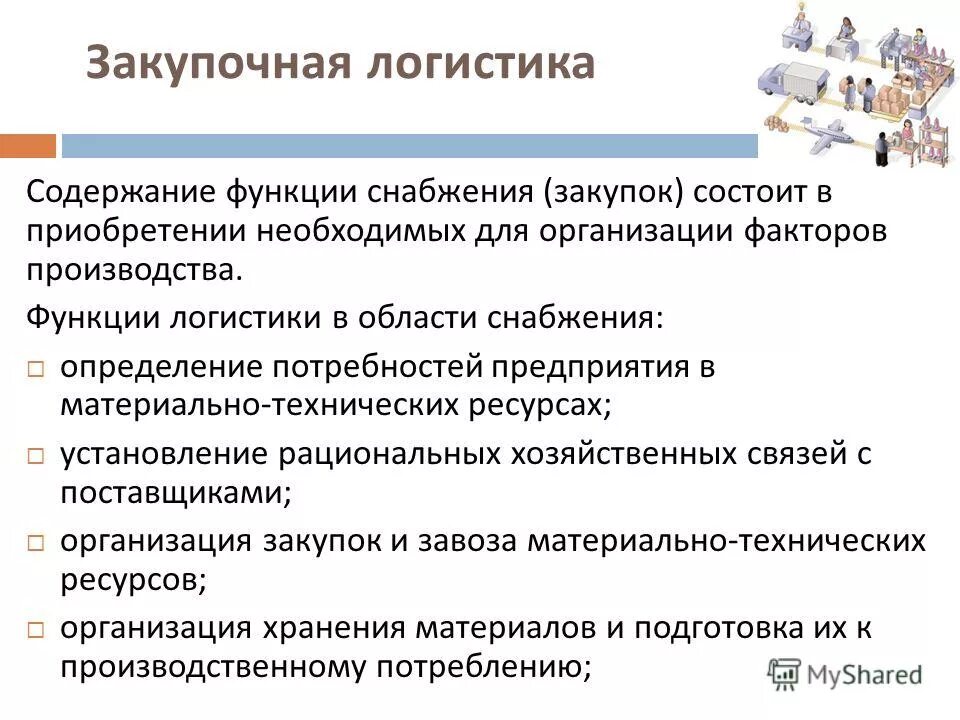 Закупочная логистика

Содержание функции снабжения (закупок) состоит в приобретении необходимых для организации факторов производства.

Функции логистики в области снабжения:

□ определение потребностей предприятия в материально-технических ресурсах;

□ установление рациональных хозяйственных связей с поставщиками;

□ организация закупок и завоза материально-технических ресурсов;

□ организация хранения материалов и подготовка их к производственному потреблению;

MyShared